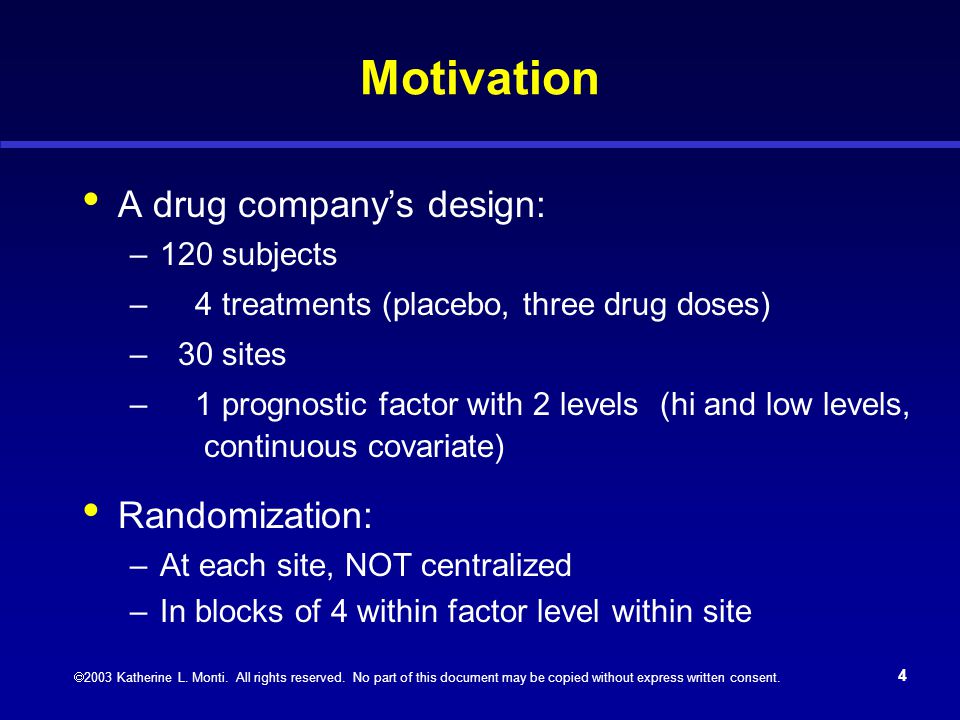 Motivation

• A drug company's design:
– 120 subjects
– 4 treatments (placebo, three drug doses)
– 30 sites
– 1 prognostic factor with 2 levels (hi and low levels, continuous covariate)

• Randomization:
– At each site, NOT centralized
– In blocks of 4 within factor level within site

©2003 Katherine L. Monti. All rights reserved. No part of this document may be copied without express written consent.

4